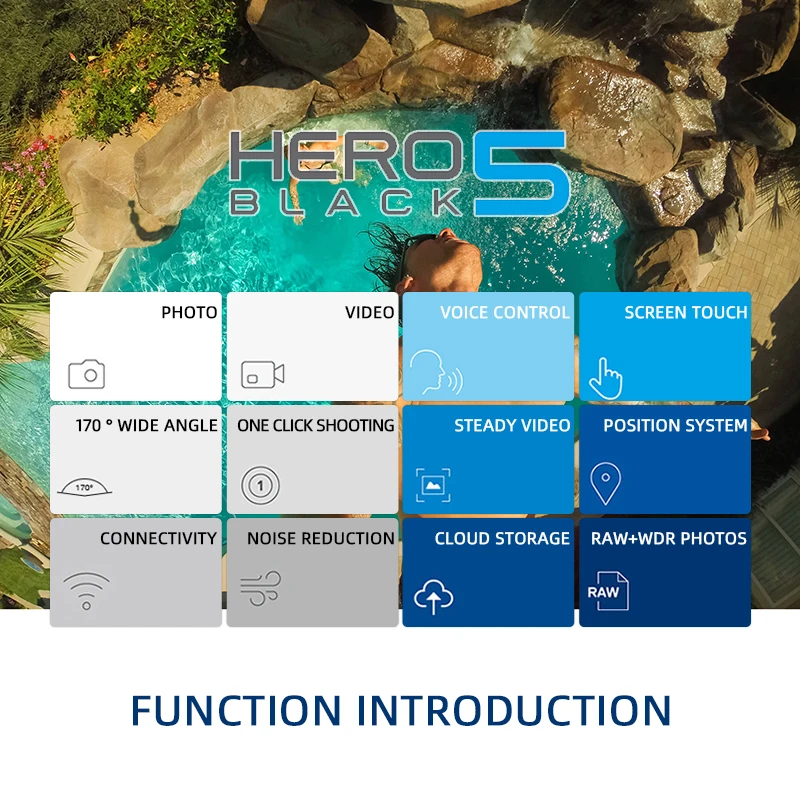 HERO 5
BLACK

PHOTO

VIDEO

VOICE CONTROL

SCREEN TOUCH

170 ° WIDE ANGLE

170°

ONE CLICK SHOOTING

1

STEADY VIDEO

POSITION SYSTEM

CONNECTIVITY

NOISE REDUCTION

CLOUD STORAGE

RAW+WDR PHOTOS

RAW

FUNCTION INTRODUCTION